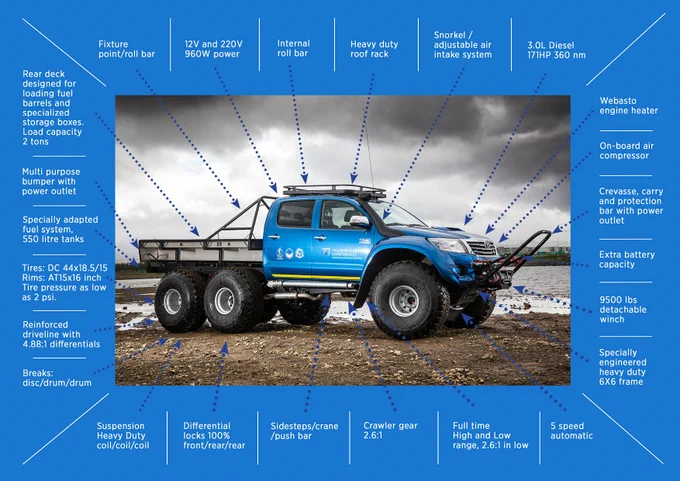 Fixture point/roll bar

12V and 220V 960W power

Internal roll bar

Heavy duty roof rack

Snorkel / adjustable air intake system

3.0L Diesel 171HP 360 nm

Rear deck designed for loading fuel barrels and specialized storage boxes. Load capacity 2 tons

Multi purpose bumper with power outlet

Specially adapted fuel system, 550 litre tanks

Tires: DC 44x18.5/15 Rims: AT15x16 inch Tire pressure as low as 2 psi.

Reinforced driveline with 4.88:1 differentials

Breaks: disc/drum/drum

Webasto engine heater

On-board air compressor

Crevasse, carry and protection bar with power outlet

Extra battery capacity

9500 lbs detachable winch

Specially engineered heavy duty 6X6 frame

Suspension Heavy Duty coil/coil/coil

Differential locks 100% front/rear/rear

Sidesteps/crane /push bar

Crawler gear 2.6:1

Full time High and Low range, 2.6:1 in low

5 speed automatic